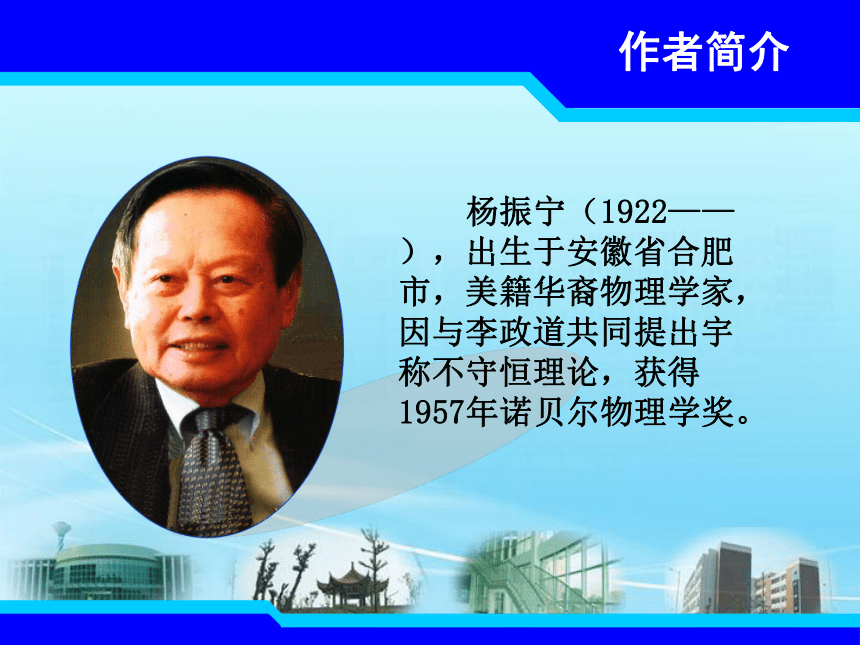 作者简介

杨振宁（1922——），出生于安徽省合肥市，美籍华裔物理学家，因与李政道共同提出宇称不守恒理论，获得1957年诺贝尔物理学奖。